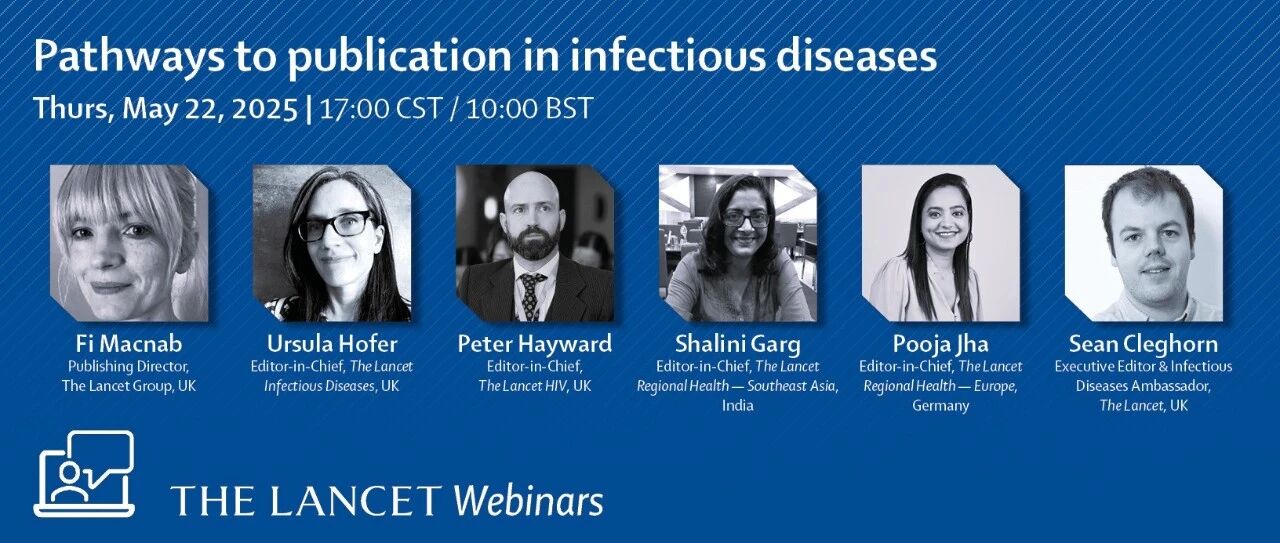 Pathways to publication in infectious diseases

Thurs, May 22, 2025 | 17:00 CST / 10:00 BST

Fi Macnab
Publishing Director, The Lancet Group, UK

Ursula Hofer
Editor-in-Chief, The Lancet Infectious Diseases, UK

Peter Hayward
Editor-in-Chief, The Lancet HIV, UK

Shalini Garg
Editor-in-Chief, The Lancet Regional Health — Southeast Asia, India

Pooja Jha
Editor-in-Chief, The Lancet Regional Health — Europe, Germany

Sean Cleghorn
Executive Editor & Infectious Diseases Ambassador, The Lancet, UK

THE LANCET Webinars